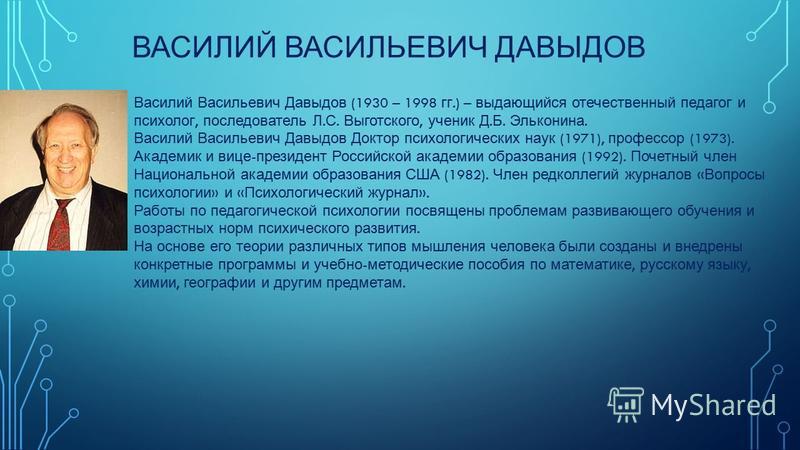 ВАСИЛИЙ ВАСИЛЬЕВИЧ ДАВЫДОВ

Василий Васильевич Давыдов (1930 – 1998 гг.) – выдающийся отечественный педагог и психолог, последователь Л.С. Выготского, ученик Д.Б. Эльконина.
Василий Васильевич Давыдов Доктор психологических наук (1971), профессор (1973). Академик и вице-президент Российской академии образования (1992). Почетный член Национальной академии образования США (1982). Член редколлегий журналов «Вопросы психологии» и «Психологический журнал».
Работы по педагогической психологии посвящены проблемам развивающего обучения и возрастных норм психического развития.
На основе его теории различных типов мышления человека были созданы и внедрены конкретные программы и учебно-методические пособия по математике, русскому языку, химии, географии и другим предметам.

MyShared